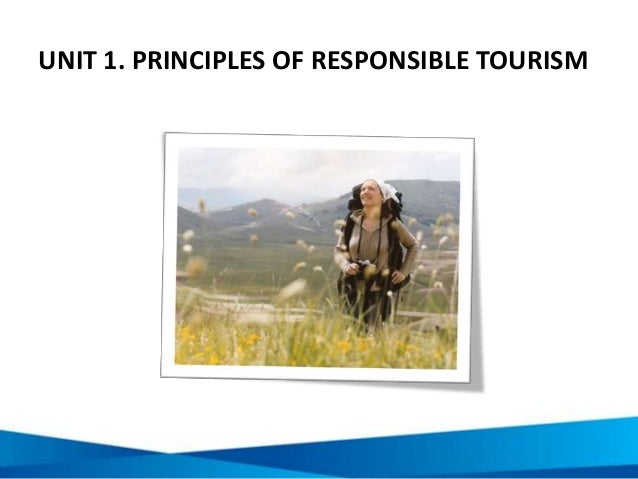 UNIT 1. PRINCIPLES OF RESPONSIBLE TOURISM